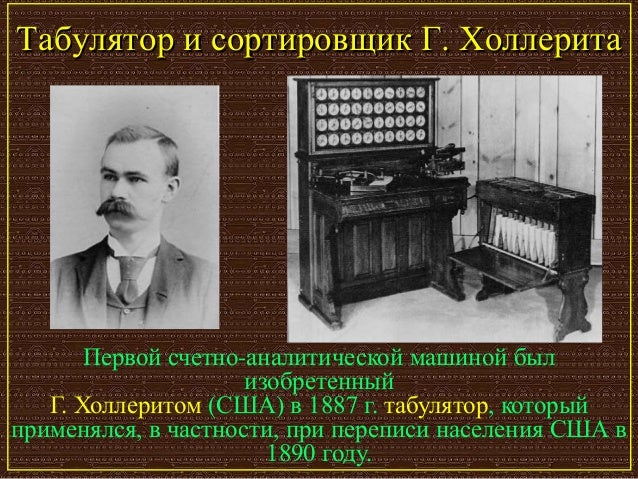 Табулятор и сортировщик Г. Холлерита

Первой счетно-аналитической машиной был изобретенный Г. Холлеритом (США) в 1887 г. табулятор, который применялся, в частности, при переписи населения США в 1890 году.